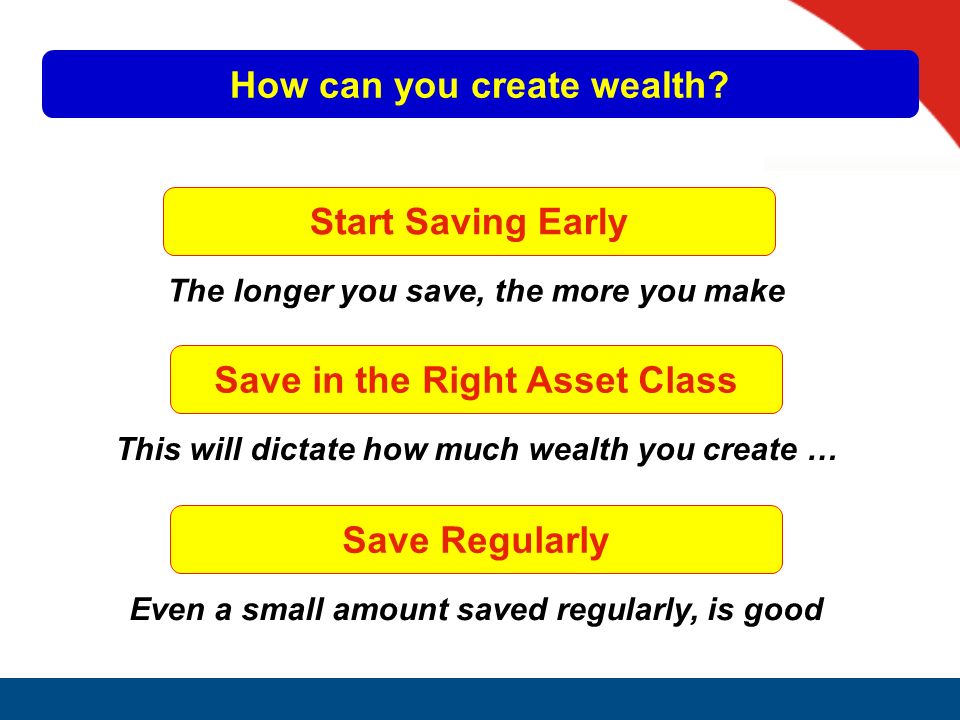 How can you create wealth?

Start Saving Early

The longer you save, the more you make

Save in the Right Asset Class

This will dictate how much wealth you create …

Save Regularly

Even a small amount saved regularly, is good